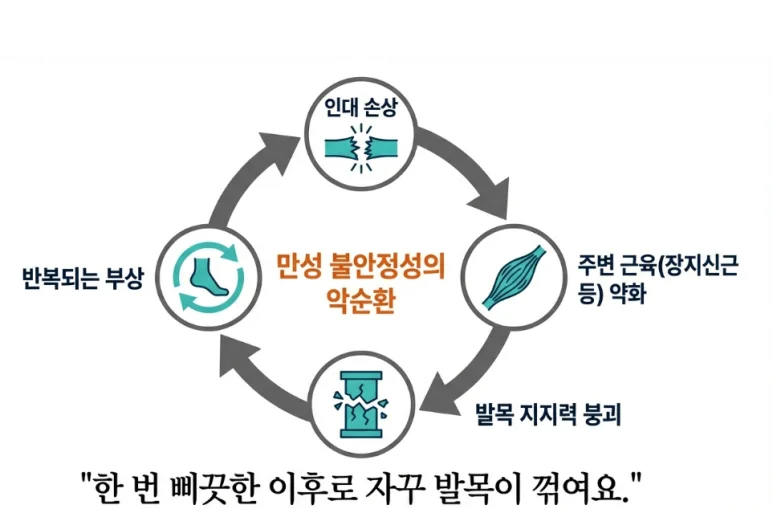 인대 손상

주변 근육(장지신근 등) 약화

발목 지지력 붕괴

반복되는 부상

만성 불안정성의 악순환

"한 번 삐끗한 이후로 자꾸 발목이 꺾여요."